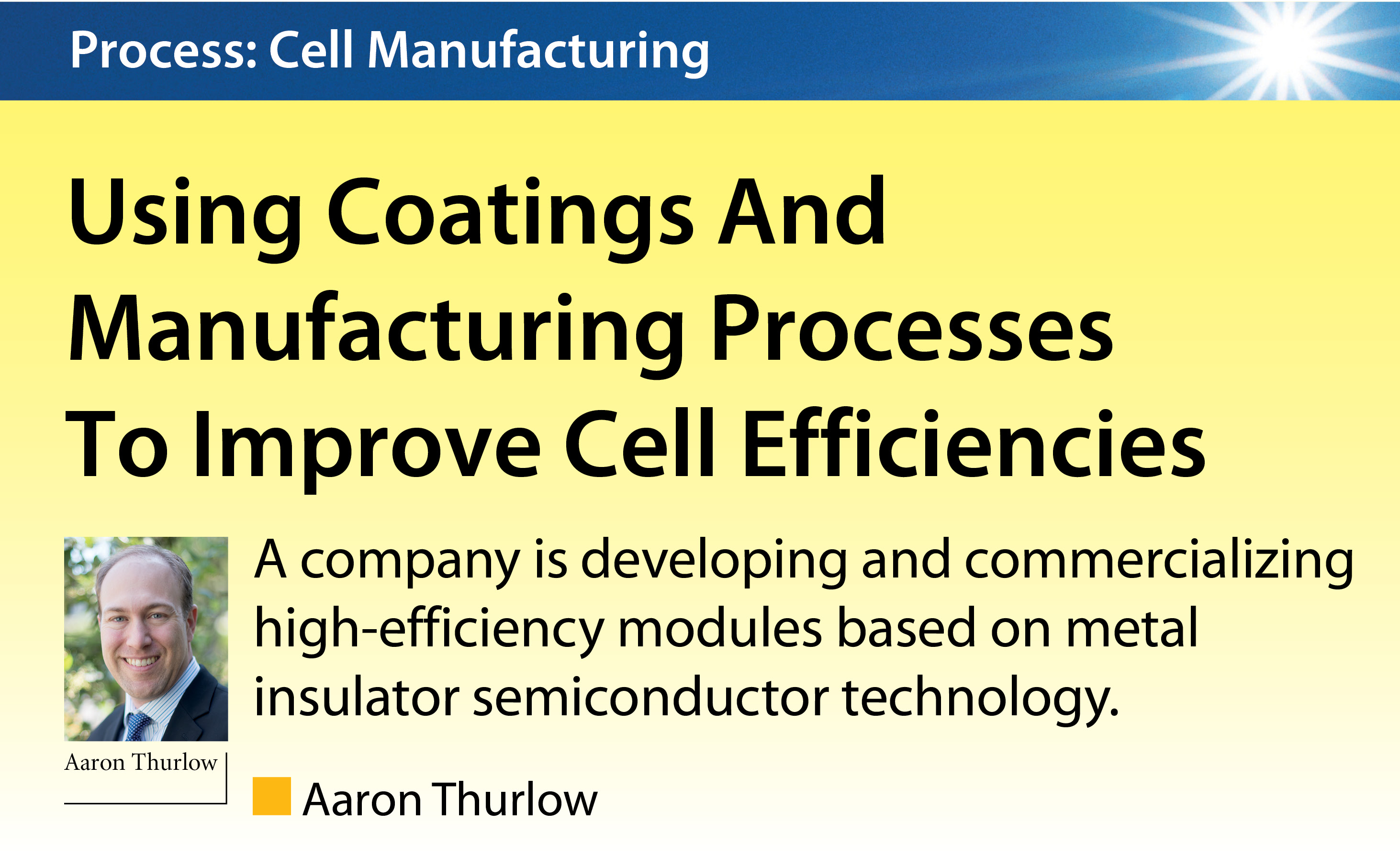 Process: Cell Manufacturing

Using Coatings And Manufacturing Processes To Improve Cell Efficiencies

Aaron Thurlow

A company is developing and commercializing high-efficiency modules based on metal insulator semiconductor technology.

Aaron Thurlow